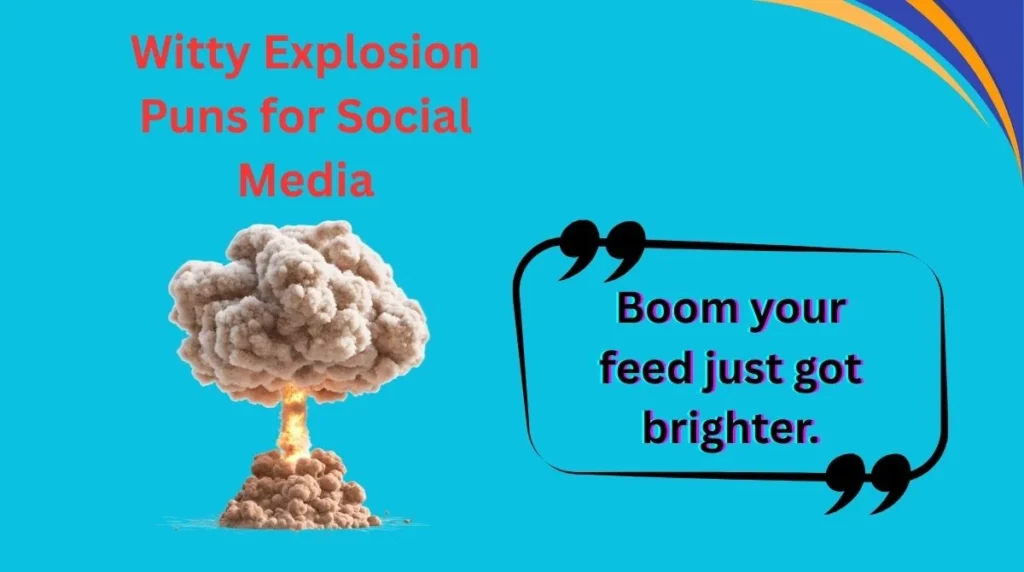 Witty Explosion Puns for Social Media

Boom your feed just got brighter.